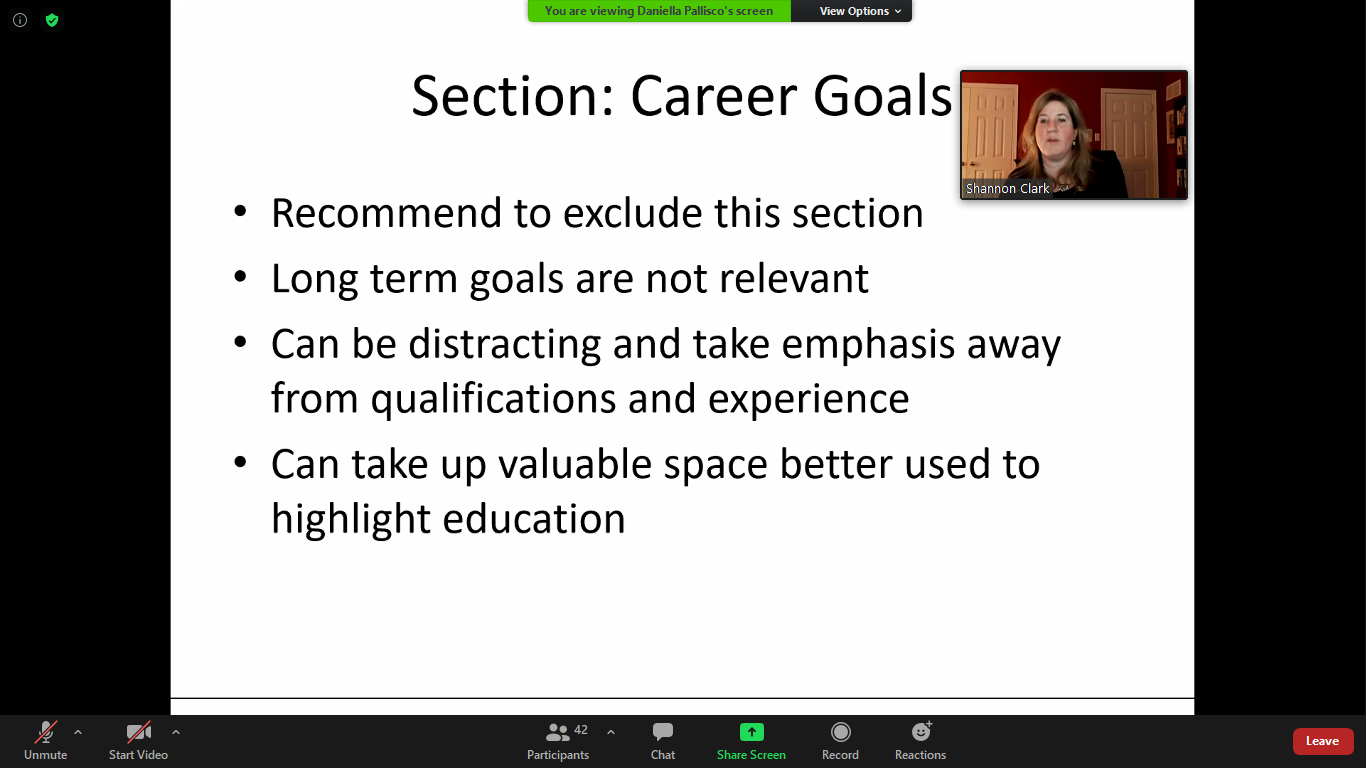 You are viewing Daniella Pallisco's screen
View Options

Section: Career Goals

Shannon Clark

• Recommend to exclude this section
• Long term goals are not relevant
• Can be distracting and take emphasis away from qualifications and experience
• Can take up valuable space better used to highlight education

Unmute
Start Video
42
Participants
Chat
Share Screen
Record
Reactions
Leave